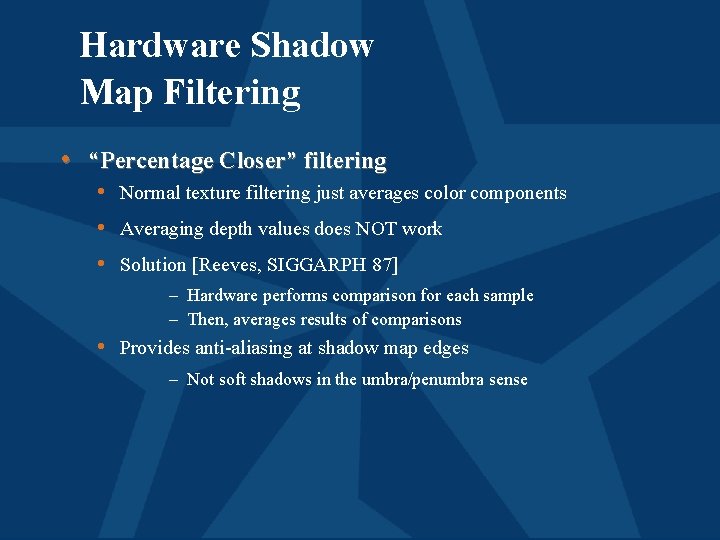 Hardware Shadow Map Filtering

• "Percentage Closer" filtering
  • Normal texture filtering just averages color components
  • Averaging depth values does NOT work
  • Solution [Reeves, SIGGARPH 87]
    – Hardware performs comparison for each sample
    – Then, averages results of comparisons
  • Provides anti-aliasing at shadow map edges
    – Not soft shadows in the umbra/penumbra sense